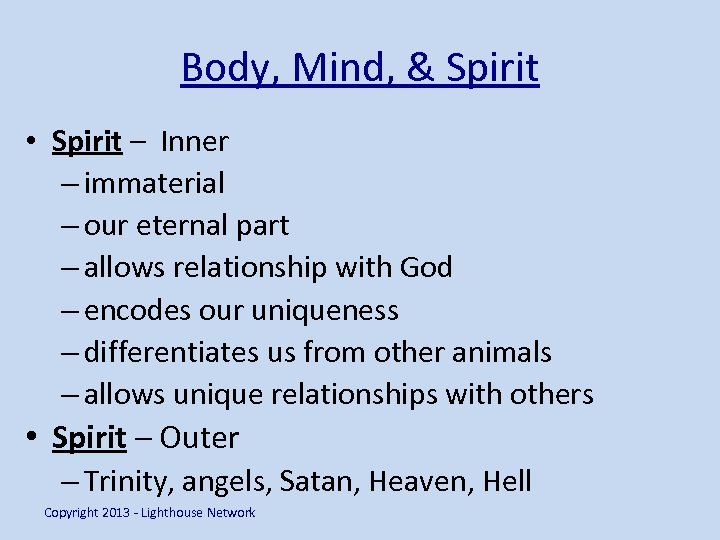 Body, Mind, & Spirit

• Spirit – Inner
– immaterial
– our eternal part
– allows relationship with God
– encodes our uniqueness
– differentiates us from other animals
– allows unique relationships with others
• Spirit – Outer
– Trinity, angels, Satan, Heaven, Hell

Copyright 2013 - Lighthouse Network